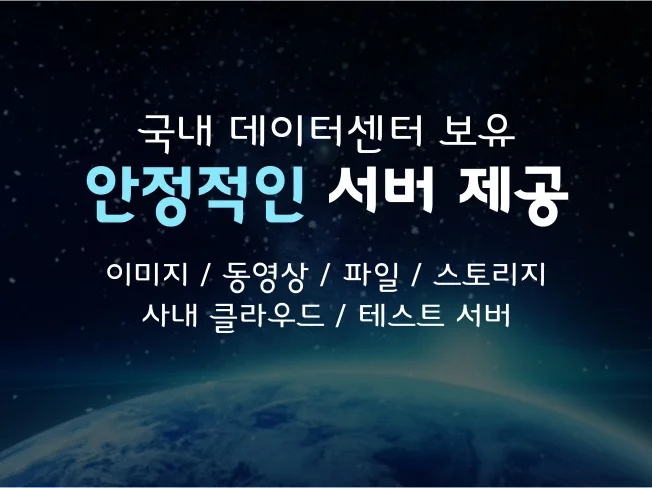 국내 데이터센터 보유
안정적인 서버 제공

이미지 / 동영상 / 파일 / 스토리지
사내 클라우드 / 테스트 서버